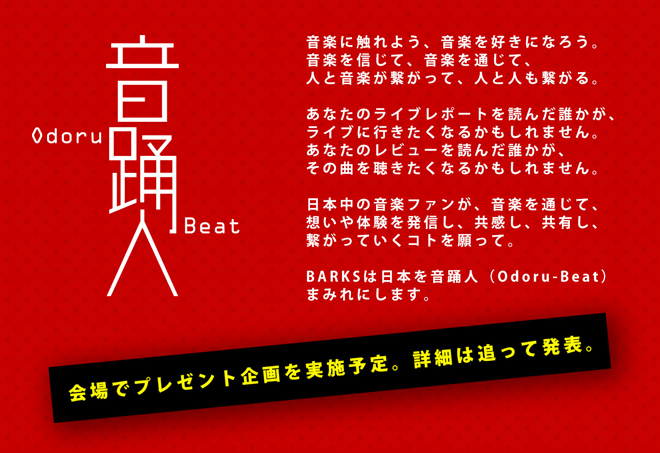 Odoru 音踊人 Beat

音楽に触れよう、音楽を好きになろう。
音楽を信じて、音楽を通じて、
人と音楽が繋がって、人と人も繋がる。

あなたのライブレポートを読んだ誰かが、
ライブに行きたくなるかもしれません。
あなたのレビューを読んだ誰かが、
その曲を聴きたくなるかもしれません。

日本中の音楽ファンが、音楽を通じて、
想いや体験を発信し、共感し、共有し、
繋がっていくコトを願って。

BARKSは日本を音踊人（Odoru-Beat）
まみれにします。

会場でプレゼント企画を実施予定。詳細は追って発表。